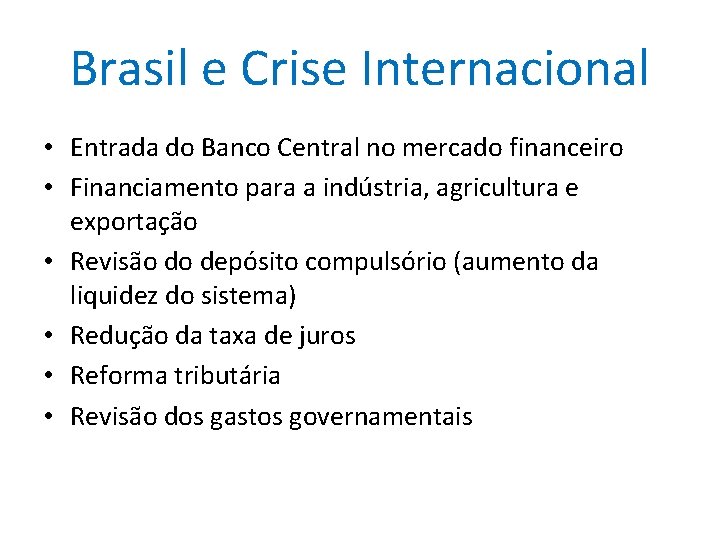 Brasil e Crise Internacional

• Entrada do Banco Central no mercado financeiro
• Financiamento para a indústria, agricultura e exportação
• Revisão do depósito compulsório (aumento da liquidez do sistema)
• Redução da taxa de juros
• Reforma tributária
• Revisão dos gastos governamentais